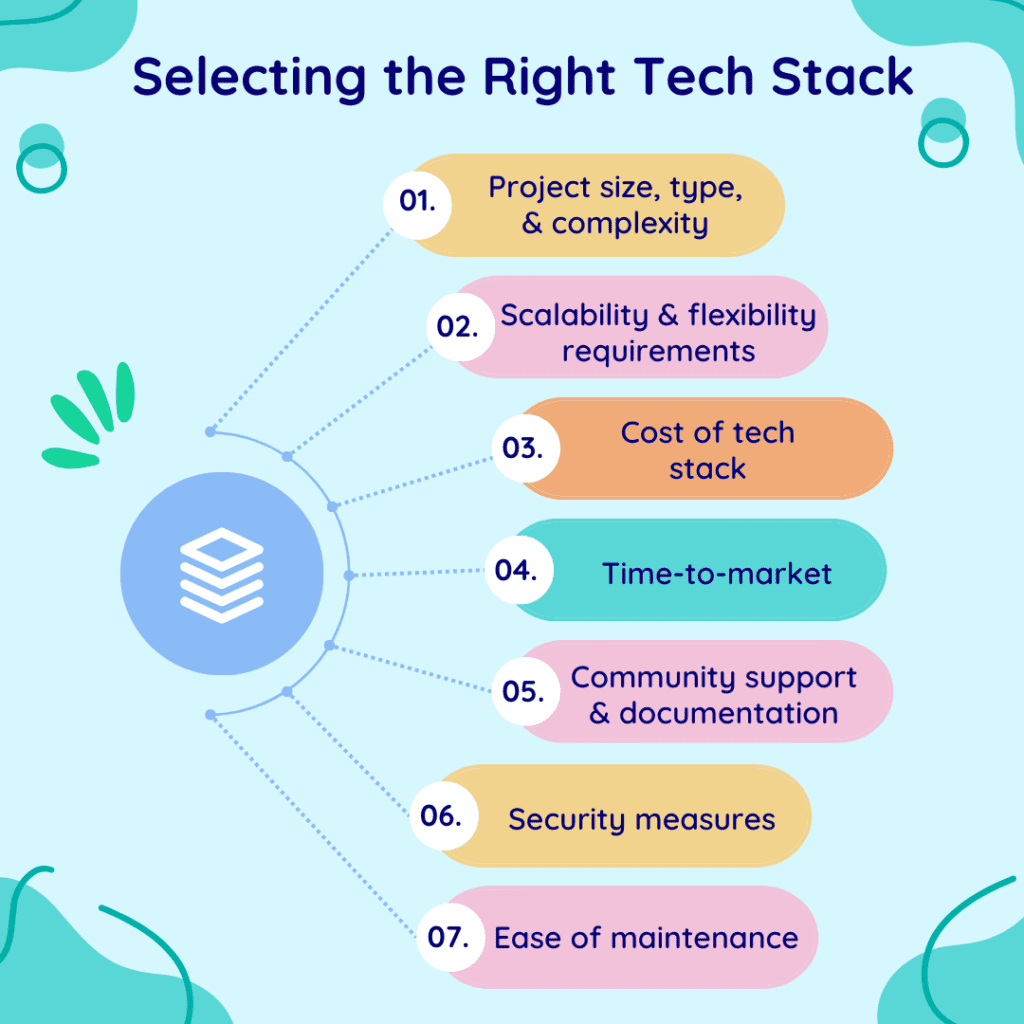 Selecting the Right Tech Stack

01. Project size, type, & complexity

02. Scalability & flexibility requirements

03. Cost of tech stack

04. Time-to-market

05. Community support & documentation

06. Security measures

07. Ease of maintenance